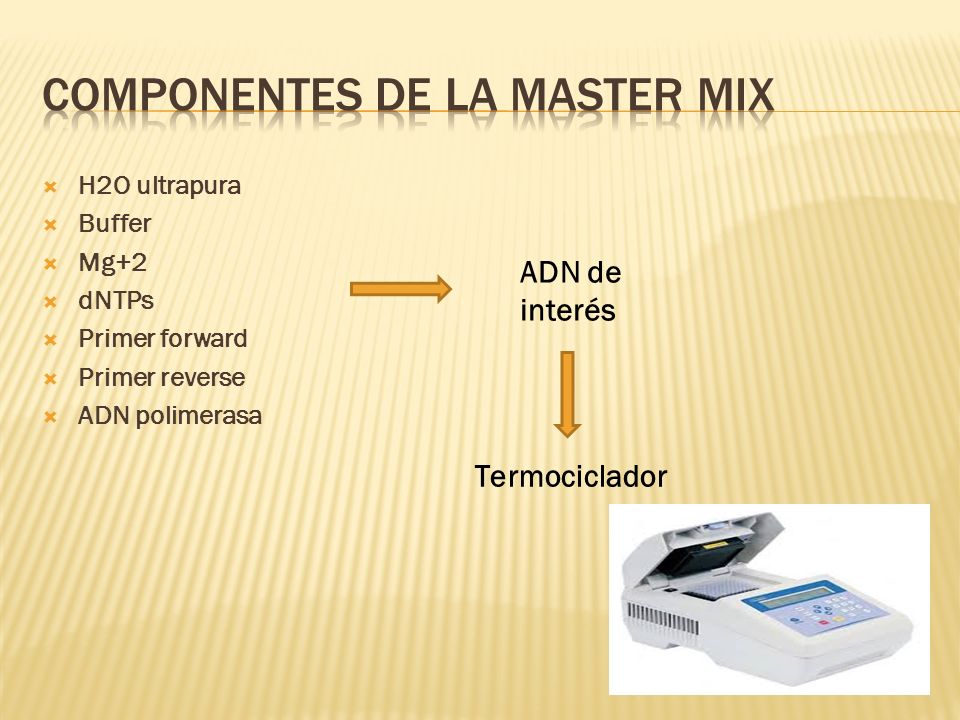 COMPONENTES DE LA MASTER MIX

H2O ultrapura
Buffer
Mg+2
dNTPs
Primer forward
Primer reverse
ADN polimerasa

ADN de interés

Termociclador